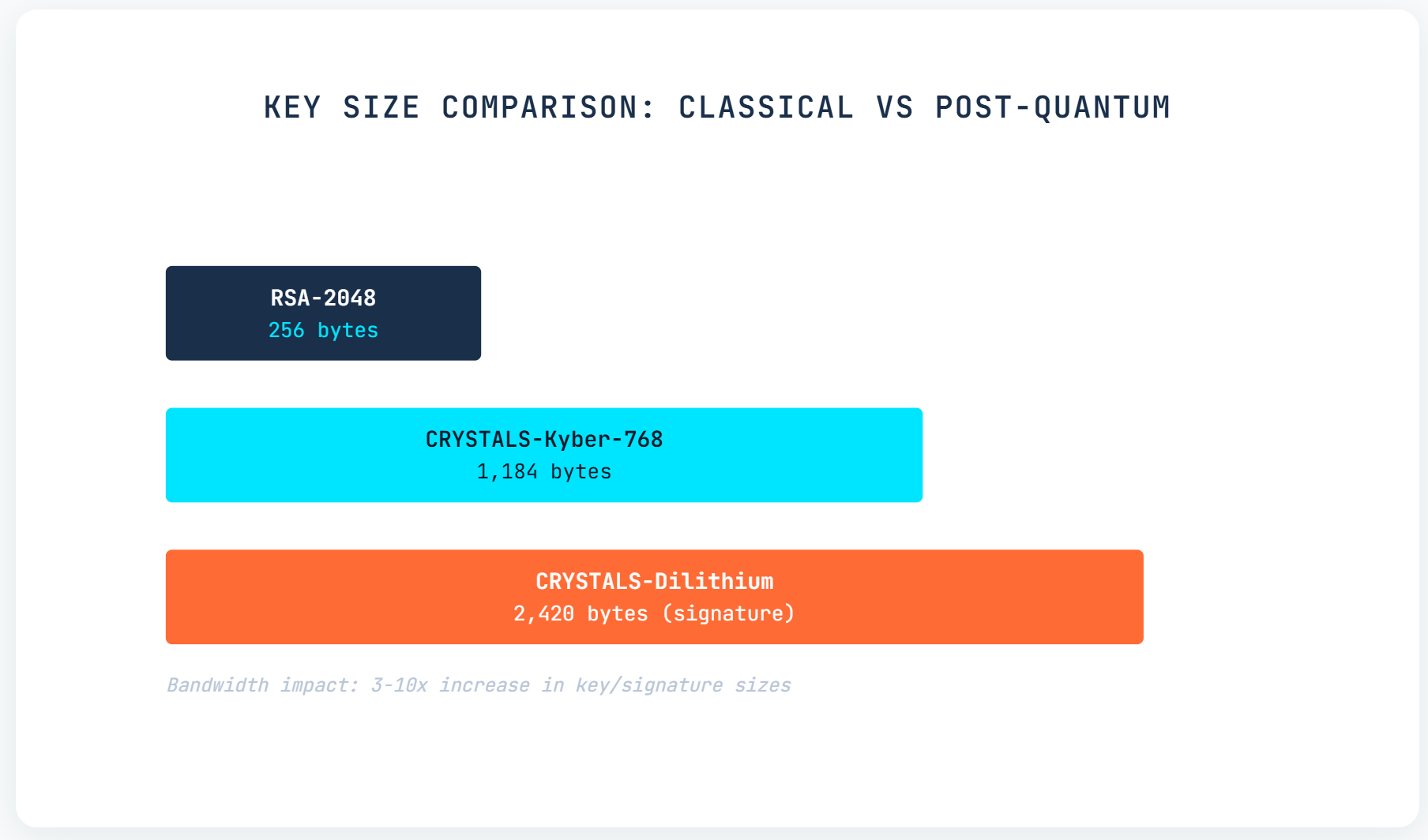 KEY SIZE COMPARISON: CLASSICAL VS POST-QUANTUM

RSA-2048
256 bytes

CRYSTALS-Kyber-768
1,184 bytes

CRYSTALS-Dilithium
2,420 bytes (signature)

Bandwidth impact: 3-10x increase in key/signature sizes